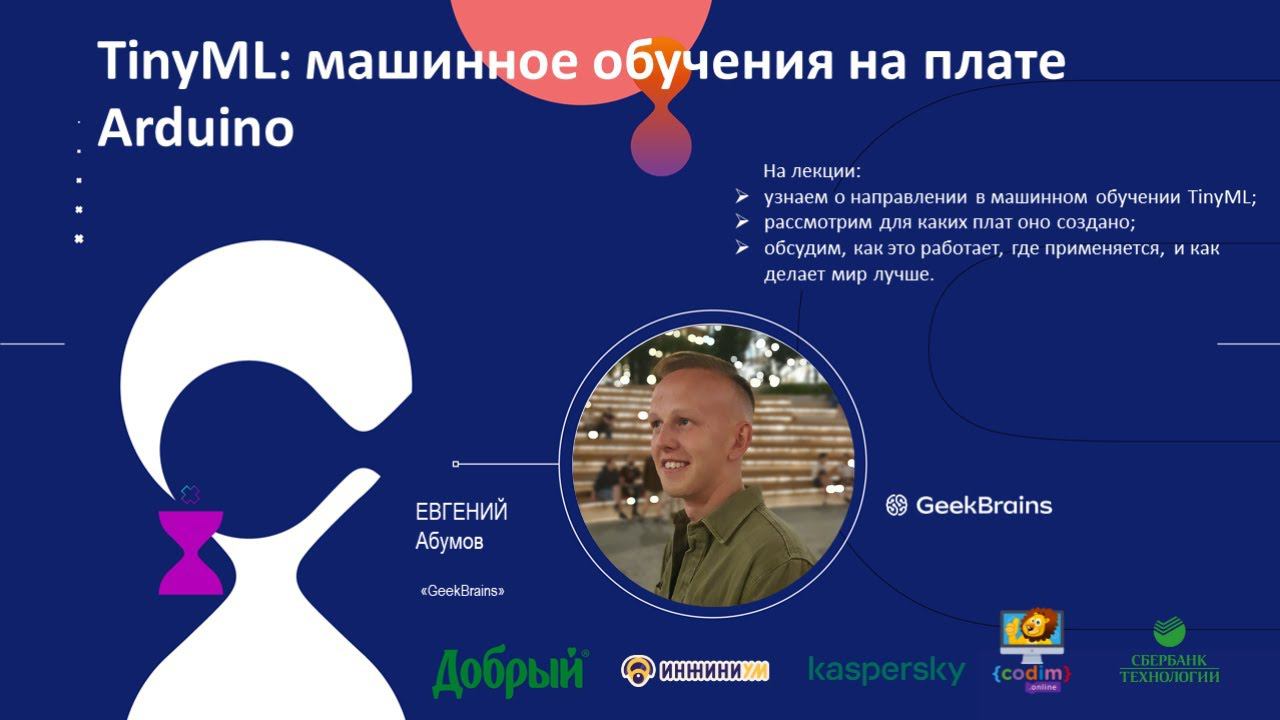 TinyML: машинное обучения на плате Arduino

На лекции:
➢ узнаем о направлении в машинном обучении TinyML;
➢ рассмотрим для каких плат оно создано;
➢ обсудим, как это работает, где применяется, и как делает мир лучше.

ЕВГЕНИЙ
Абумов

«GeekBrains»

GeekBrains

Добрый ИННИНИУМ kaspersky {codim} online СБЕРБАНК ТЕХНОЛОГИИ